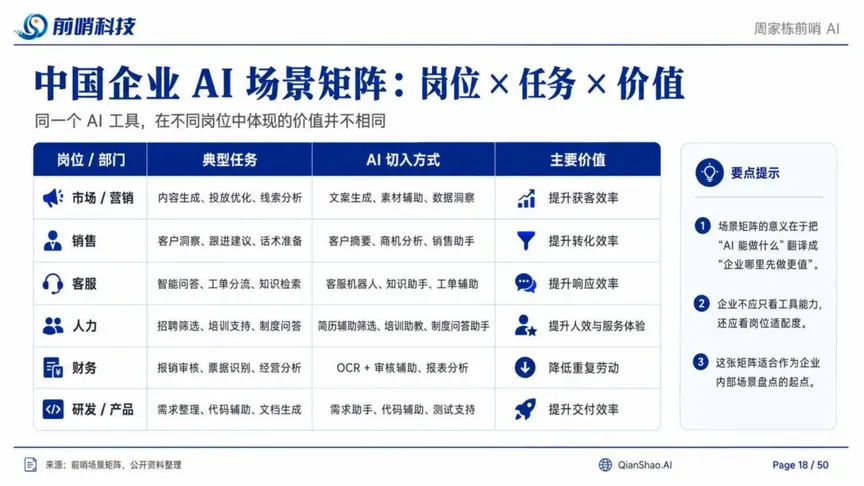 前哨科技

周家栋前哨 AI

中国企业 AI 场景矩阵：岗位 × 任务 × 价值

同一个 AI 工具，在不同岗位中体现的价值并不相同

| 岗位 / 部门 | 典型任务 | AI 切入方式 | 主要价值 |
|---|---|---|---|
| 市场 / 营销 | 内容生成、投放优化、线索分析 | 文案生成、素材辅助、数据洞察 | 提升获客效率 |
| 销售 | 客户洞察、跟进建议、话术准备 | 客户摘要、商机分析、销售助手 | 提升转化效率 |
| 客服 | 智能问答、工单分流、知识检索 | 客服机器人、知识助手、工单辅助 | 提升响应效率 |
| 人力 | 招聘筛选、培训支持、制度问答 | 简历辅助筛选、培训助教、制度问答助手 | 提升人效与服务体验 |
| 财务 | 报销审核、票据识别、经营分析 | OCR + 审核辅助、报表分析 | 降低重复劳动 |
| 研发 / 产品 | 需求整理、代码辅助、文档生成 | 需求助手、代码辅助、测试支持 | 提升交付效率 |

要点提示

1 场景矩阵的意义在于把“AI 能做什么”翻译成“企业哪里先做更值”。

2 企业不应只看工具能力，还应看岗位适配度。

3 这张矩阵适合作为企业内部场景盘点的起点。

来源：前哨场景矩阵，公开资料整理

QianShao.AI

Page 18 / 50